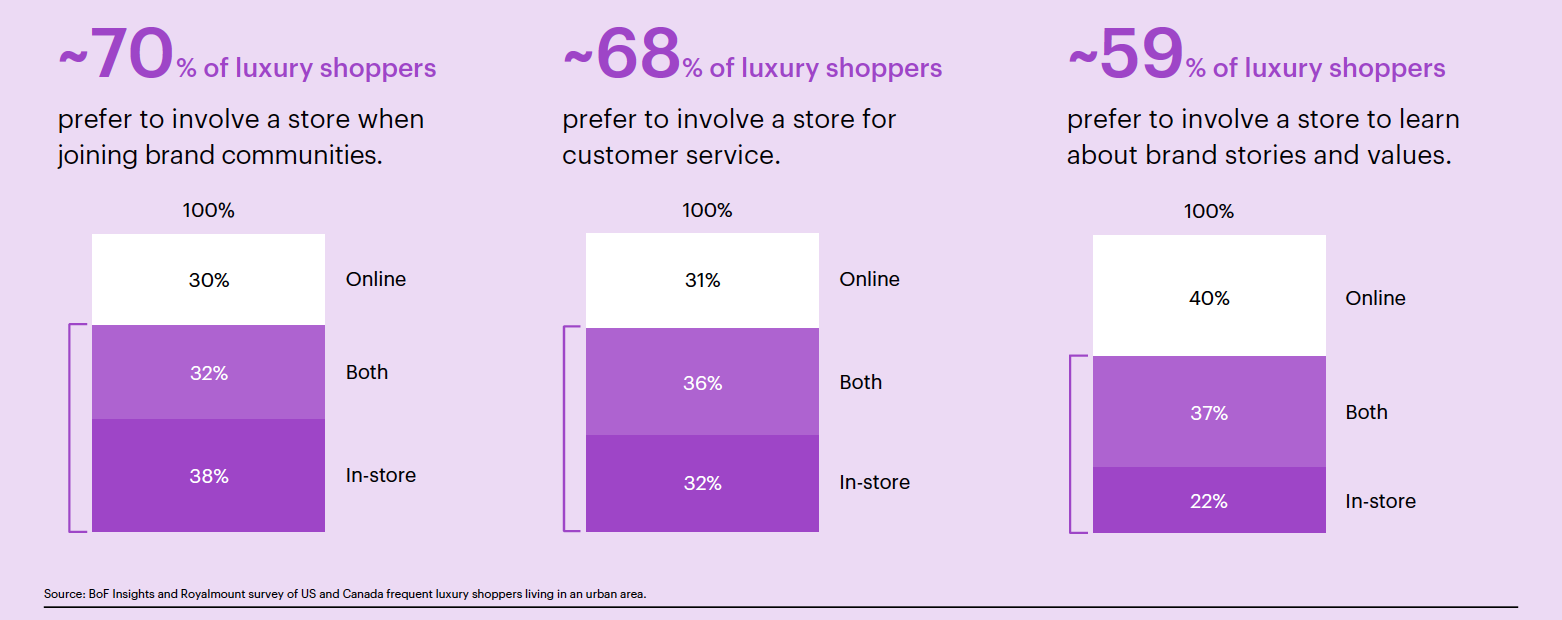 ~70% of luxury shoppers

prefer to involve a store when joining brand communities.

100%

30% Online

32% Both

38% In-store

~68% of luxury shoppers

prefer to involve a store for customer service.

100%

31% Online

36% Both

32% In-store

~59% of luxury shoppers

prefer to involve a store to learn about brand stories and values.

100%

40% Online

37% Both

22% In-store

Source: BoF Insights and Royalmount survey of US and Canada frequent luxury shoppers living in an urban area.